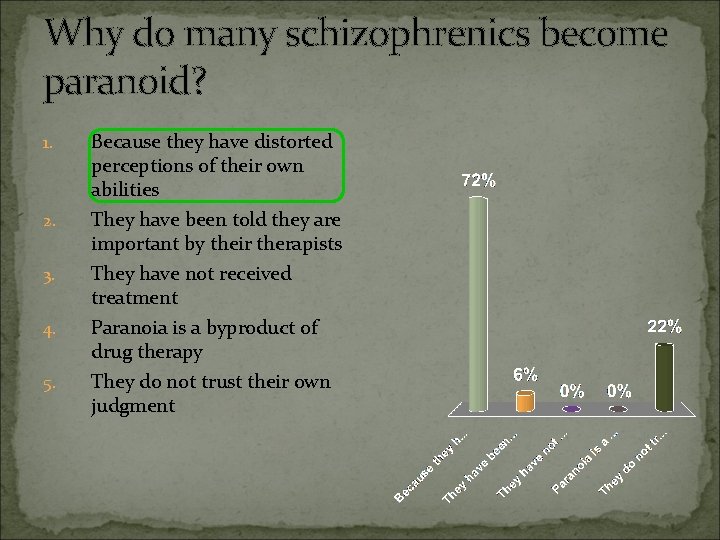 Why do many schizophrenics become paranoid?

1. Because they have distorted perceptions of their own abilities
2. They have been told they are important by their therapists
3. They have not received treatment
4. Paranoia is a byproduct of drug therapy
5. They do not trust their own judgment

72%
6%
0%
0%
22%

Because they h...
They have been...
They have not ...
Paranoia is a ...
They do not tr...